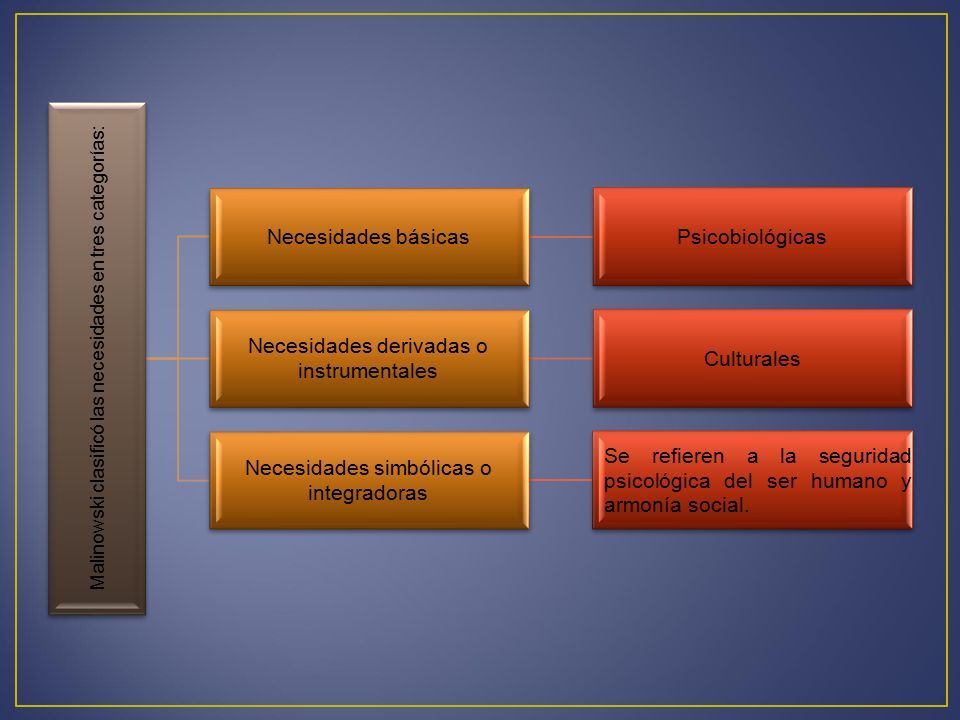 Malinowski clasificó las necesidades en tres categorías:

Necesidades básicas

Psicobiológicas

Necesidades derivadas o instrumentales

Culturales

Necesidades simbólicas o integradoras

Se refieren a la seguridad psicológica del ser humano y armonía social.